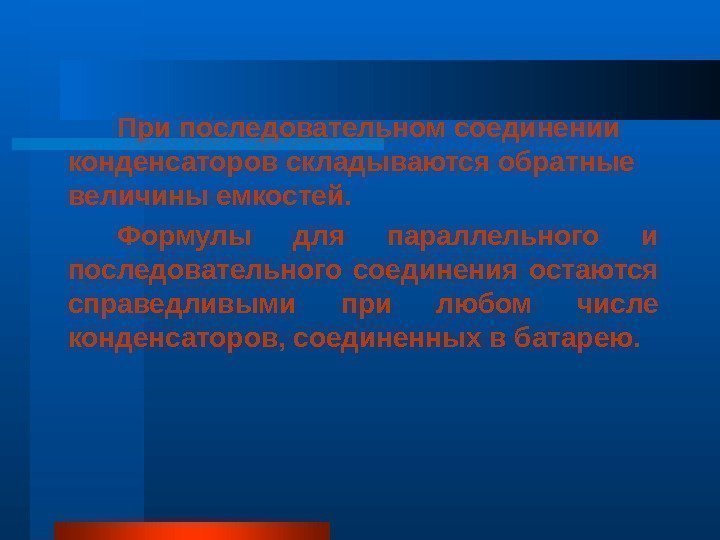 При последовательном соединении конденсаторов складываются обратные величины емкостей.

Формулы для параллельного и последовательного соединения остаются справедливыми при любом числе конденсаторов, соединенных в батарею.